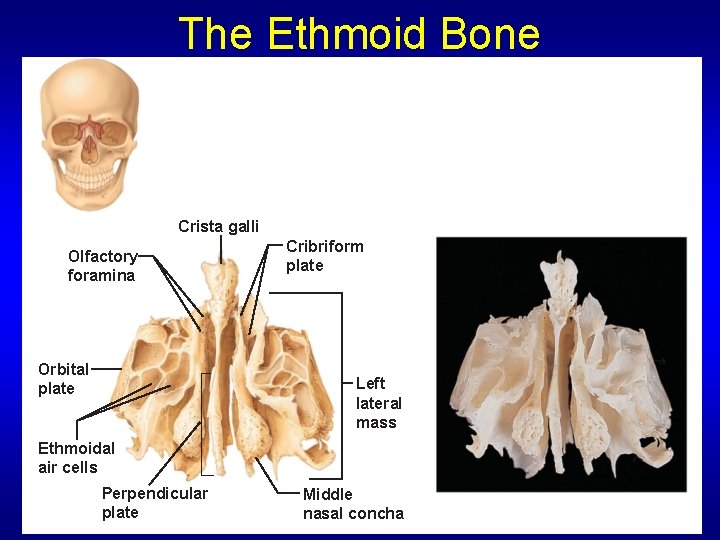 The Ethmoid Bone

Crista galli

Olfactory foramina

Cribriform plate

Orbital plate

Left lateral mass

Ethmoidal air cells

Perpendicular plate

Middle nasal concha